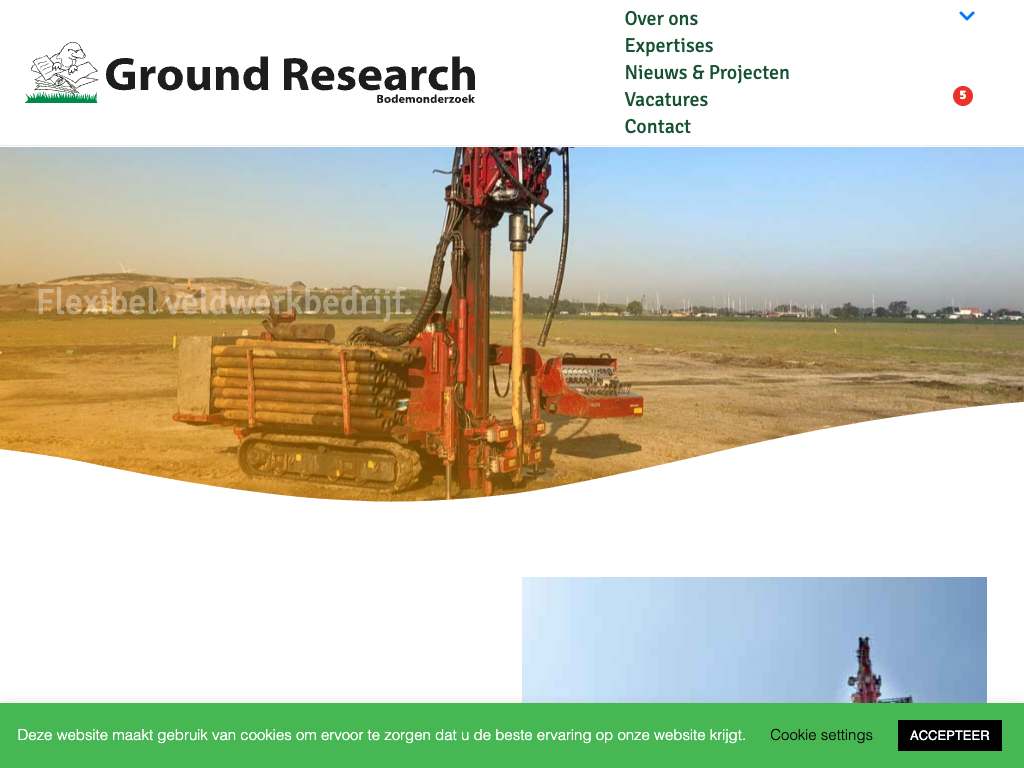 Ground Research
Bodemonderzoek

Over ons
Expertises
Nieuws & Projecten
Vacatures 5
Contact

Flexibel veldwerkbedrijf

Deze website maakt gebruik van cookies om ervoor te zorgen dat u de beste ervaring op onze website krijgt.
Cookie settings
ACCEPTEER